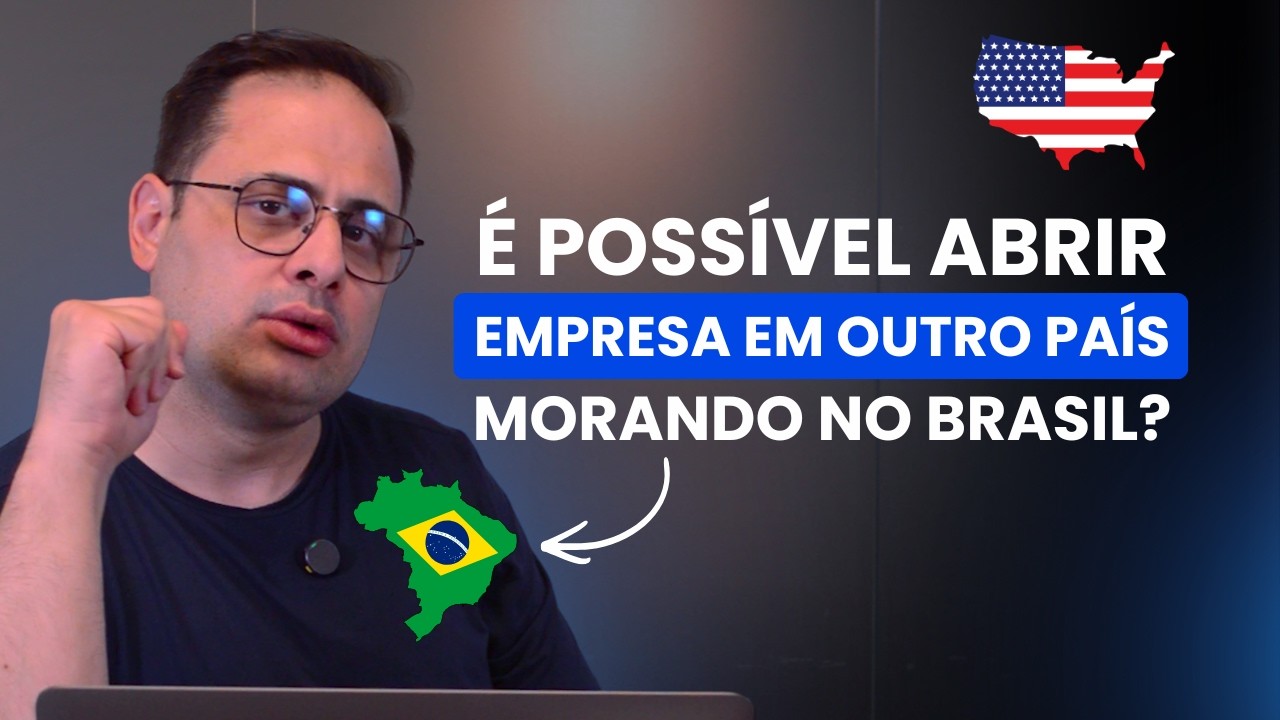 É POSSÍVEL ABRIR
EMPRESA EM OUTRO PAÍS
MORANDO NO BRASIL?